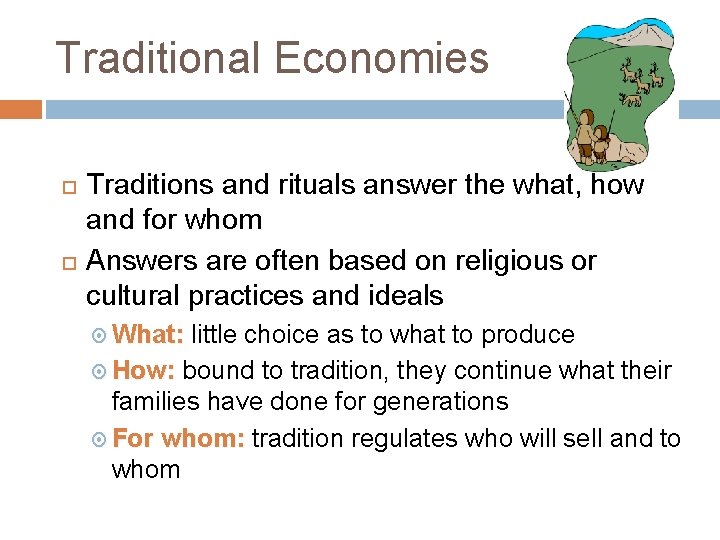 Traditional Economies

Traditions and rituals answer the what, how and for whom

Answers are often based on religious or cultural practices and ideals

What: little choice as to what to produce

How: bound to tradition, they continue what their families have done for generations

For whom: tradition regulates who will sell and to whom